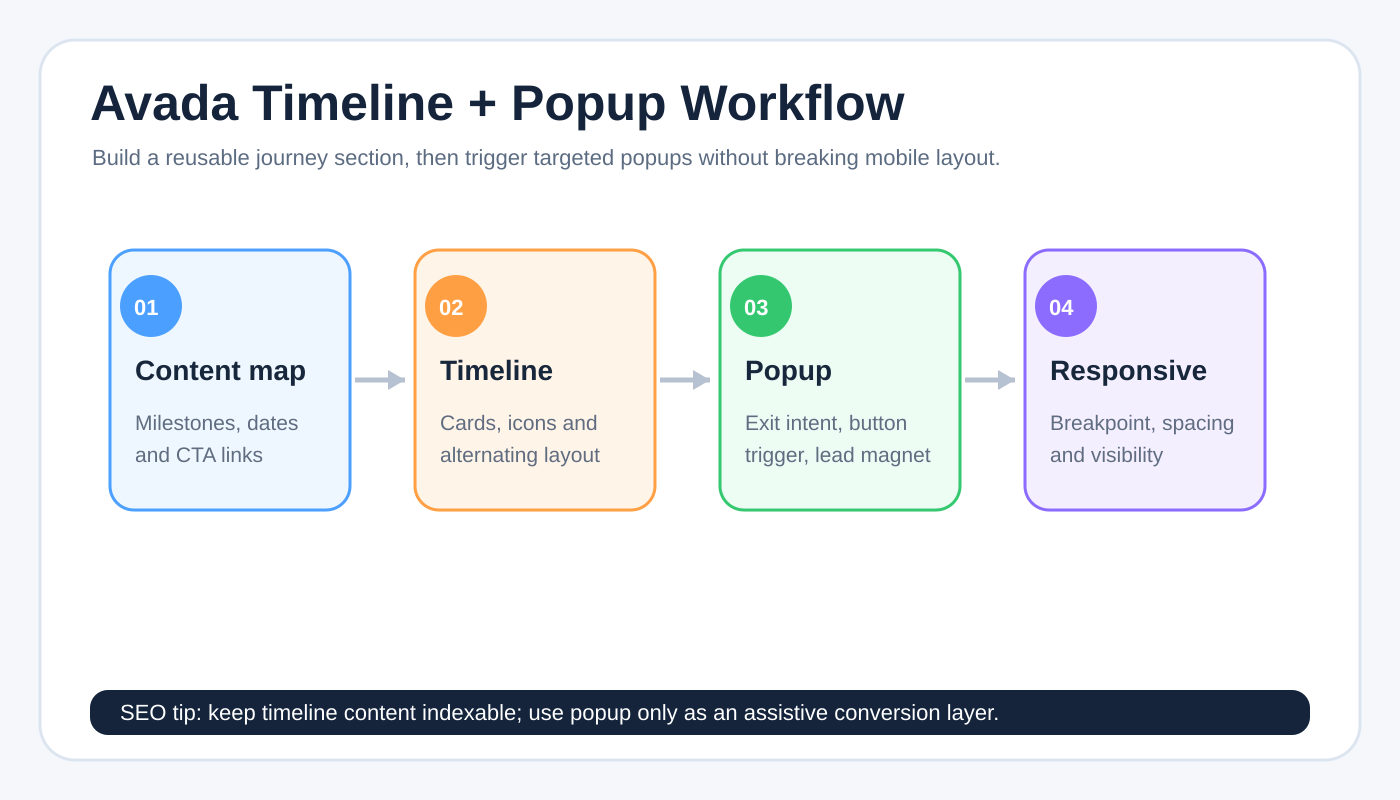 Avada Timeline + Popup Workflow

Build a reusable journey section, then trigger targeted popups without breaking mobile layout.

01
Content map
Milestones, dates and CTA links

02
Timeline
Cards, icons and alternating layout

03
Popup
Exit intent, button trigger, lead magnet

04
Responsive
Breakpoint, spacing and visibility

SEO tip: keep timeline content indexable; use popup only as an assistive conversion layer.